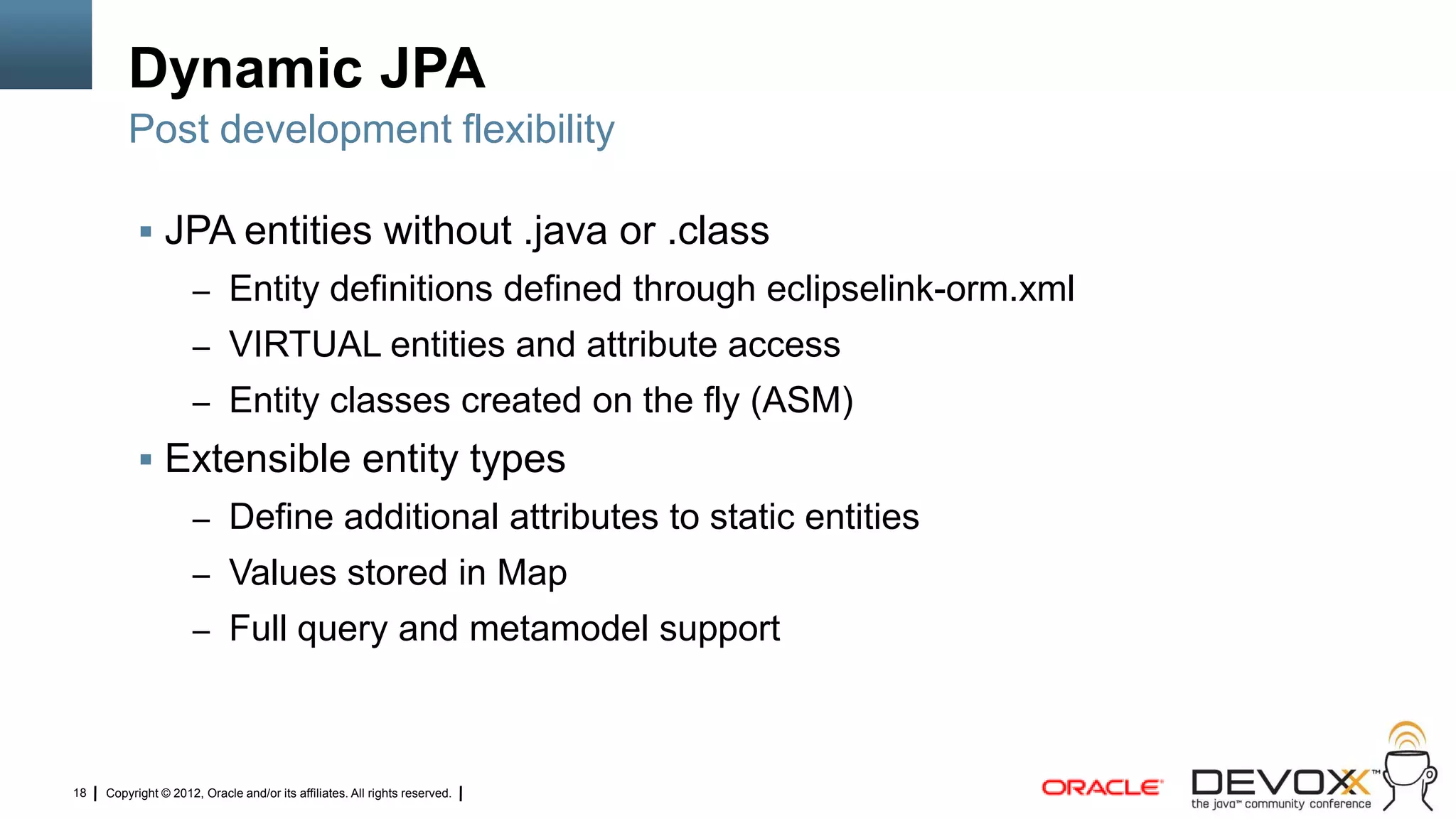 Dynamic JPA
Post development flexibility

▪ JPA entities without .java or .class
– Entity definitions defined through eclipselink-orm.xml
– VIRTUAL entities and attribute access
– Entity classes created on the fly (ASM)

▪ Extensible entity types
– Define additional attributes to static entities
– Values stored in Map
– Full query and metamodel support

18 | Copyright © 2012, Oracle and/or its affiliates. All rights reserved. |

ORACLE

DEVOXX™
the java™ community conference